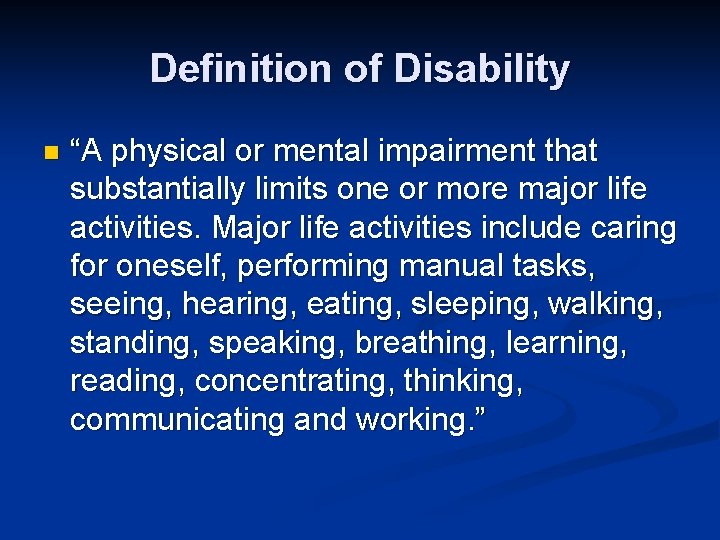 Definition of Disability

“A physical or mental impairment that substantially limits one or more major life activities. Major life activities include caring for oneself, performing manual tasks, seeing, hearing, eating, sleeping, walking, standing, speaking, breathing, learning, reading, concentrating, thinking, communicating and working.”